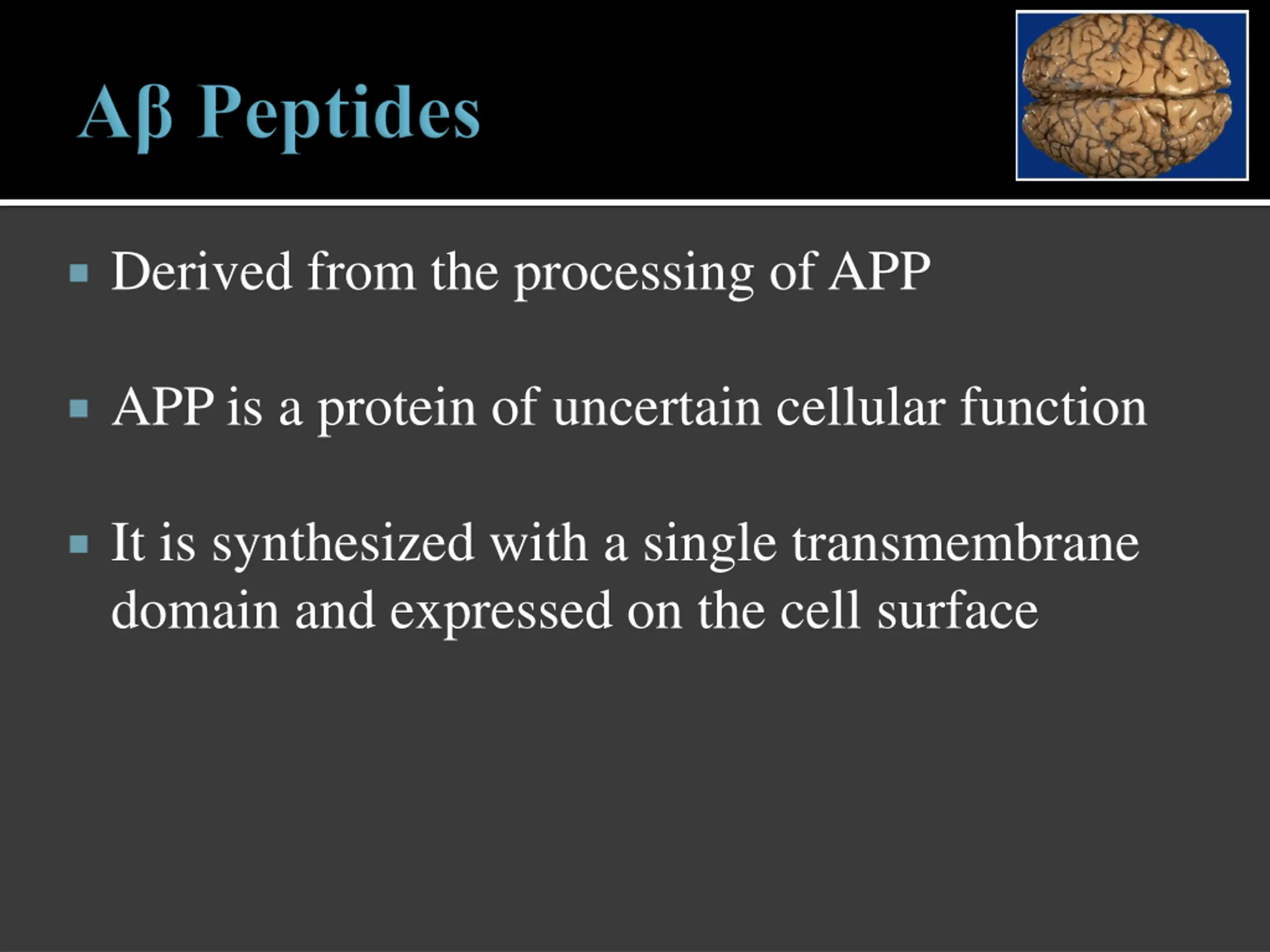 Aβ Peptides

▪ Derived from the processing of APP

▪ APP is a protein of uncertain cellular function

▪ It is synthesized with a single transmembrane domain and expressed on the cell surface